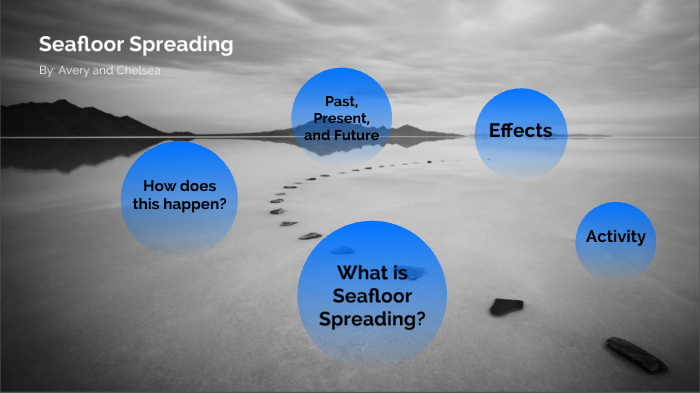 Seafloor Spreading

By: Avery and Chelsea

Past, Present, and Future

Effects

How does this happen?

Activity

What is Seafloor Spreading?